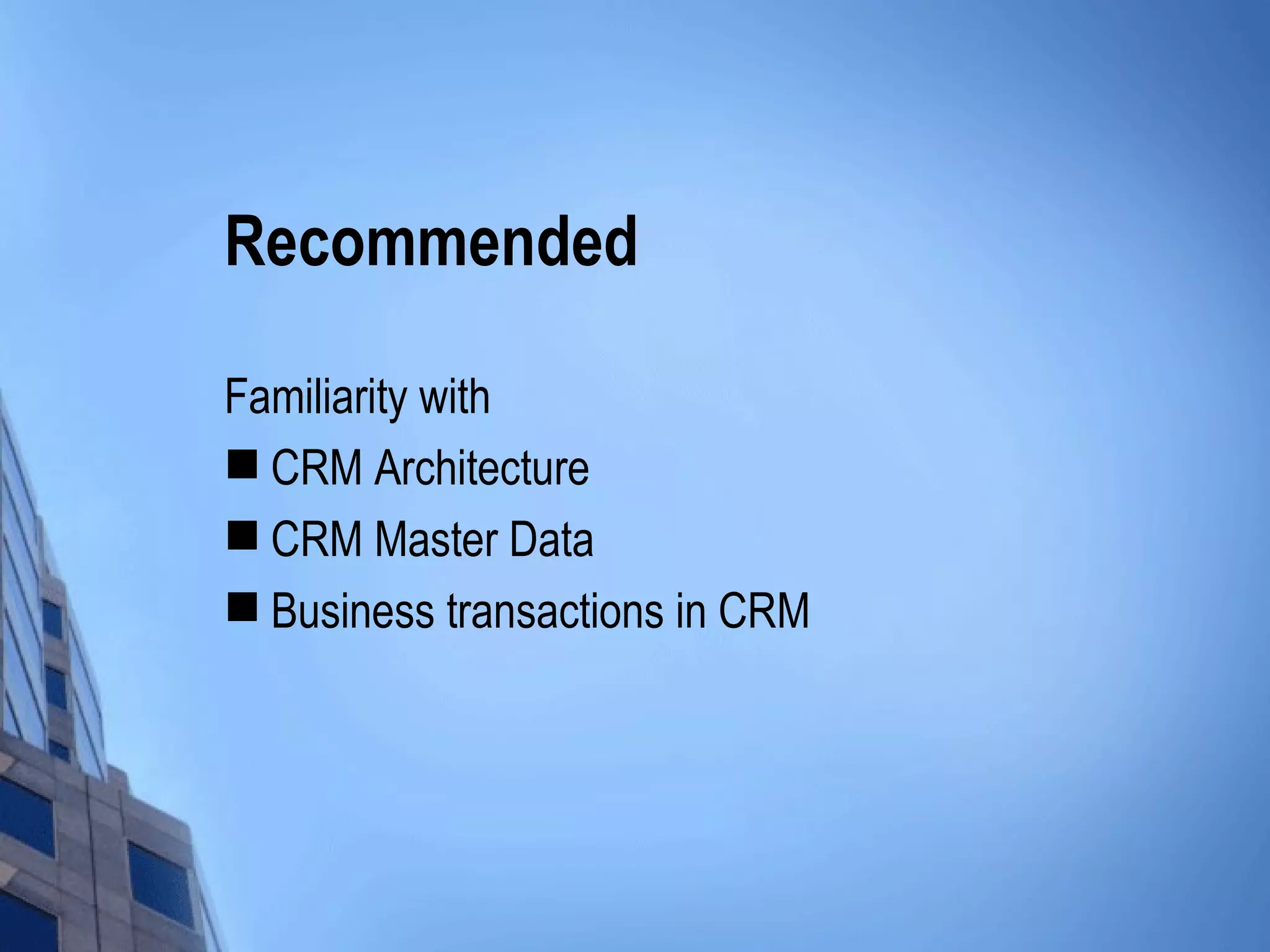 Recommended

Familiarity with

■ CRM Architecture
■ CRM Master Data
■ Business transactions in CRM